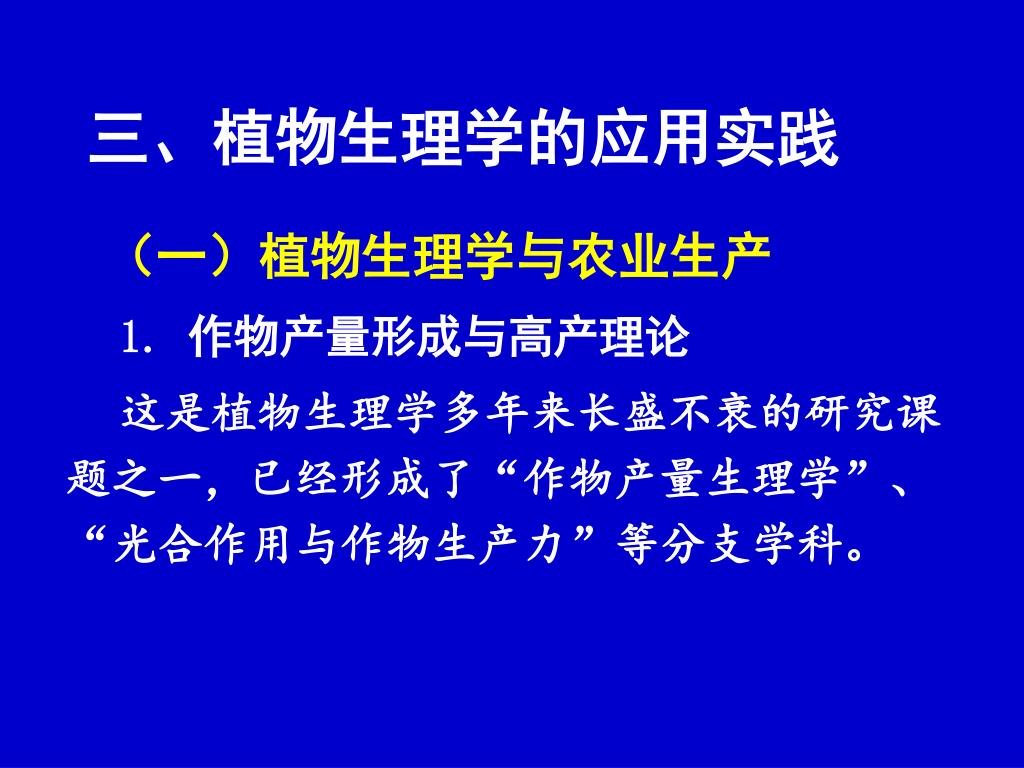 三、植物生理学的应用实践

（一）植物生理学与农业生产

1. 作物产量形成与高产理论

这是植物生理学多年来长盛不衰的研究课题之一，已经形成了“作物产量生理学”、“光合作用与作物生产力”等分支学科。